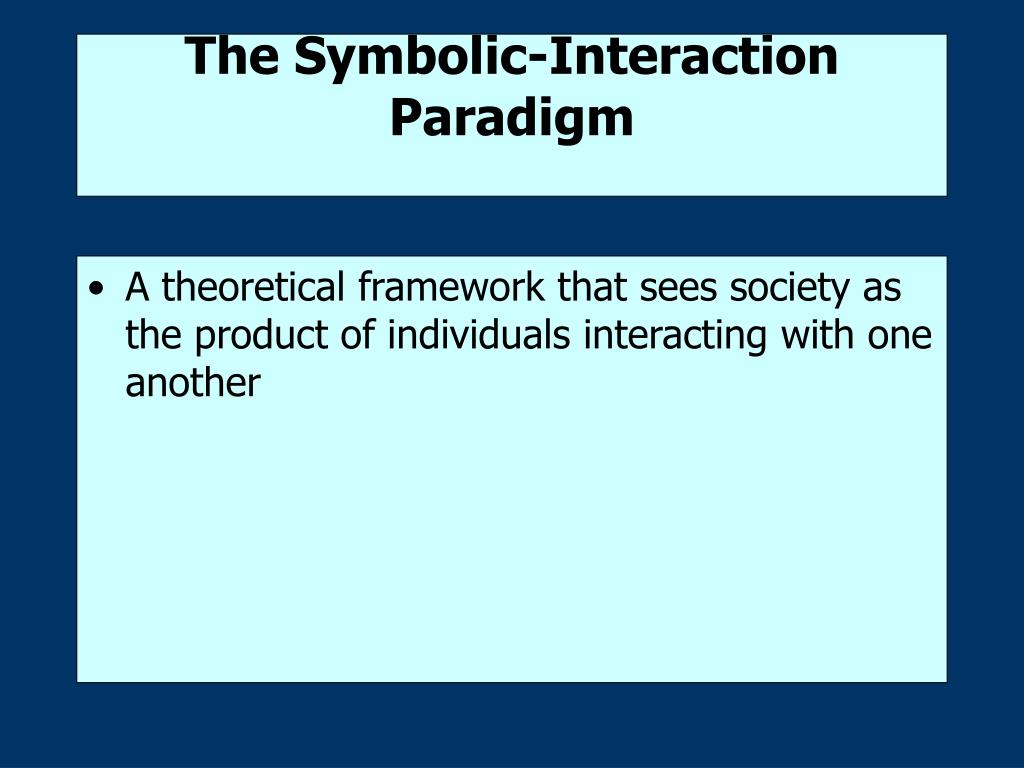 The Symbolic-Interaction Paradigm

• A theoretical framework that sees society as the product of individuals interacting with one another